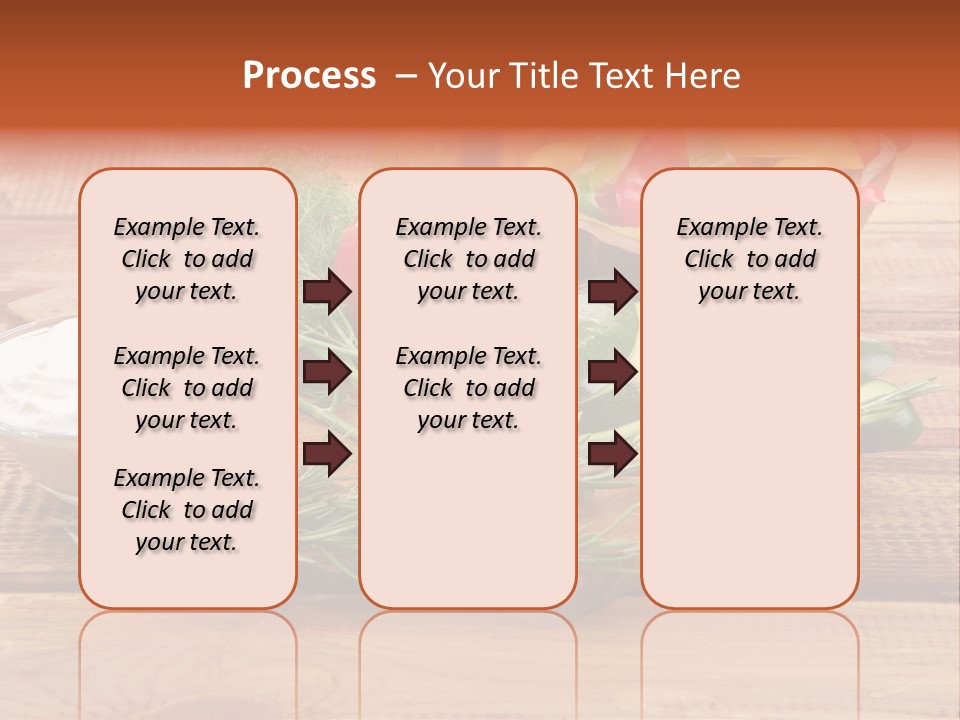 Process – Your Title Text Here

Example Text. Click to add your text.

Example Text. Click to add your text.

Example Text. Click to add your text.

Example Text. Click to add your text.

Example Text. Click to add your text.

Example Text. Click to add your text.